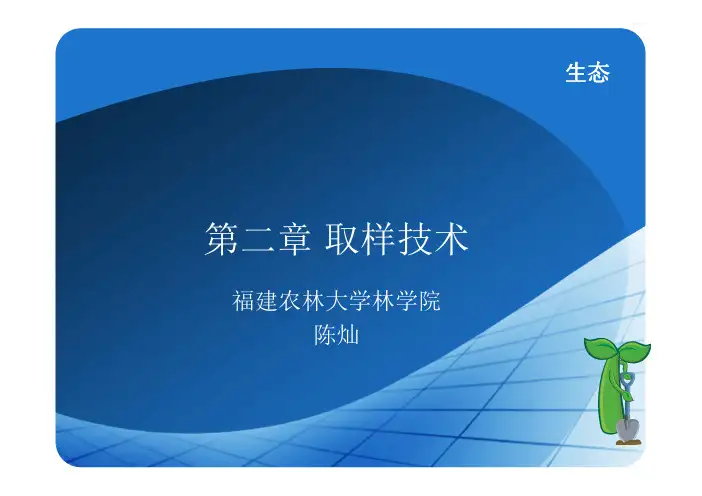 生态

第二章 取样技术

福建农林大学林学院
陈灿